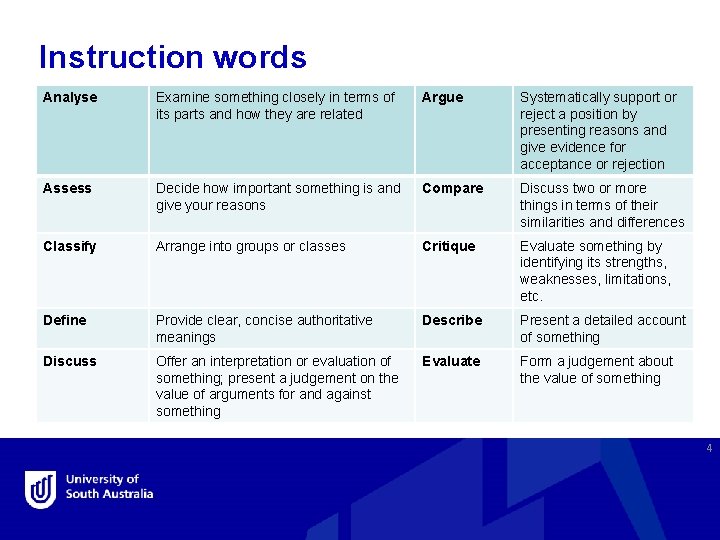 Instruction words

| Analyse | Examine something closely in terms of its parts and how they are related | Argue | Systematically support or reject a position by presenting reasons and give evidence for acceptance or rejection |
|---|---|---|---|
| Assess | Decide how important something is and give your reasons | Compare | Discuss two or more things in terms of their similarities and differences |
| Classify | Arrange into groups or classes | Critique | Evaluate something by identifying its strengths, weaknesses, limitations, etc. |
| Define | Provide clear, concise authoritative meanings | Describe | Present a detailed account of something |
| Discuss | Offer an interpretation or evaluation of something; present a judgement on the value of arguments for and against something | Evaluate | Form a judgement about the value of something |

4

University of South Australia